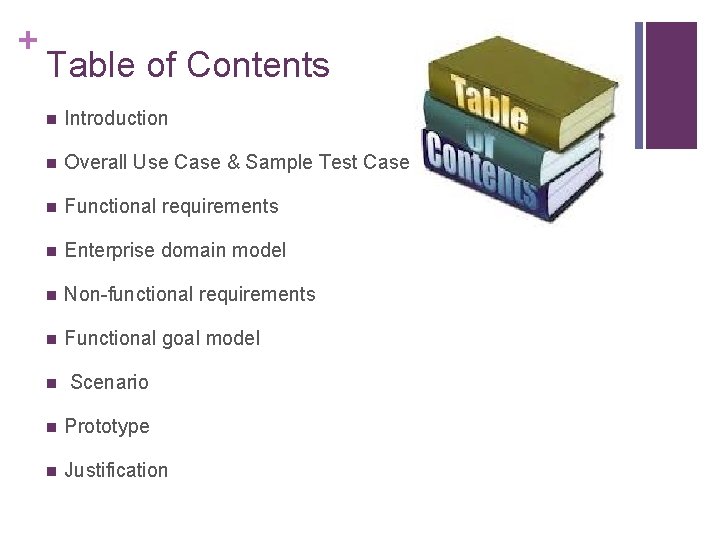 +

Table of Contents

- Introduction
- Overall Use Case & Sample Test Case
- Functional requirements
- Enterprise domain model
- Non-functional requirements
- Functional goal model
- Scenario
- Prototype
- Justification

Table of Contents